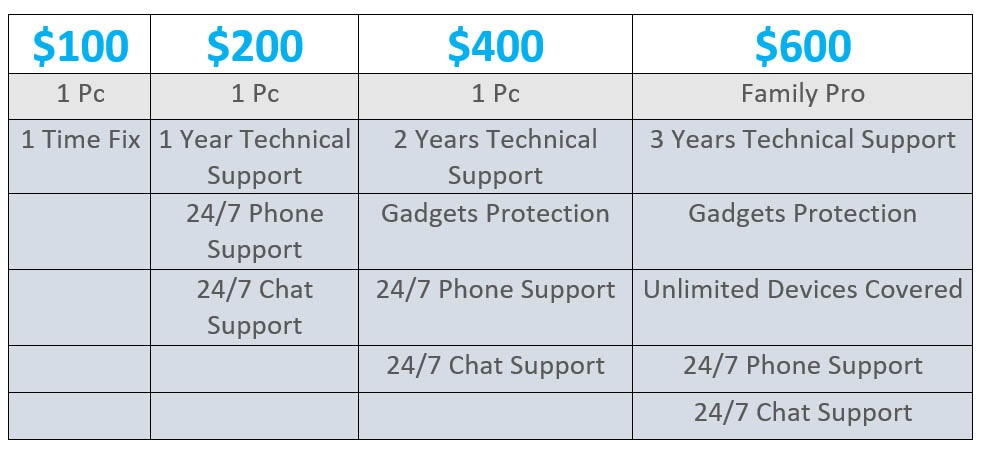 | \$100 | \$200 | \$400 | \$600 |
|---|---|---|---|
| 1 Pc | 1 Pc | 1 Pc | Family Pro |
| 1 Time Fix | 1 Year Technical Support | 2 Years Technical Support | 3 Years Technical Support |
| | 24/7 Phone Support | Gadgets Protection | Gadgets Protection |
| | 24/7 Chat Support | 24/7 Phone Support | Unlimited Devices Covered |
| | | 24/7 Chat Support | 24/7 Phone Support |
| | | | 24/7 Chat Support |